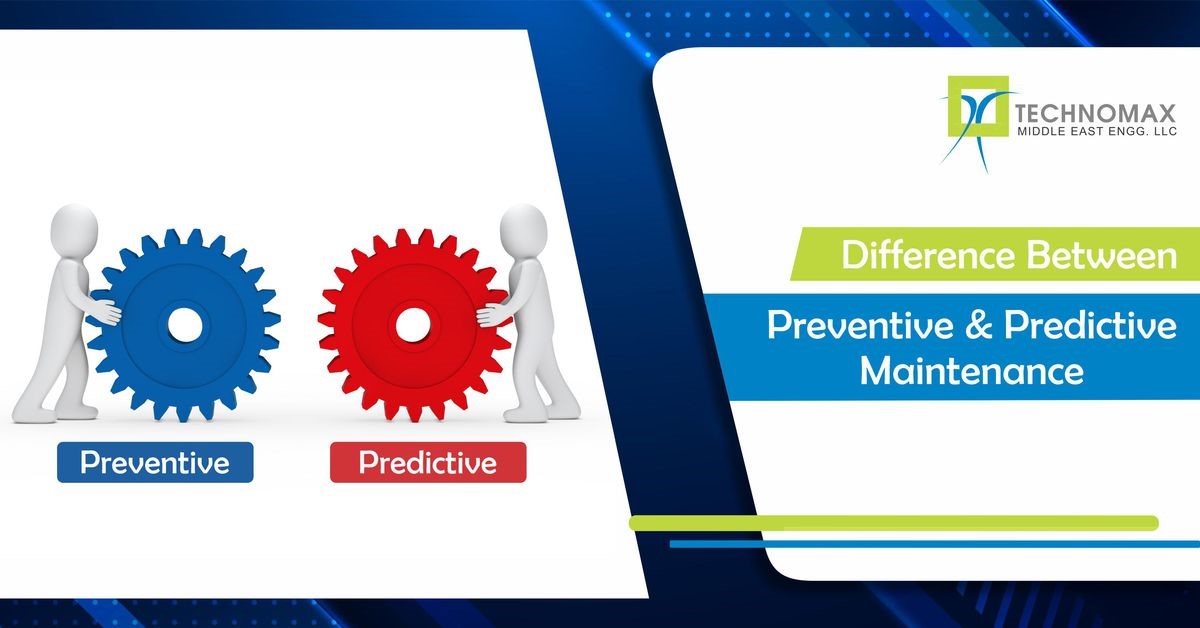 Preventive

Predictive

TECHNOMAX
MIDDLE EAST ENGG. LLC

Difference Between

Preventive & Predictive Maintenance